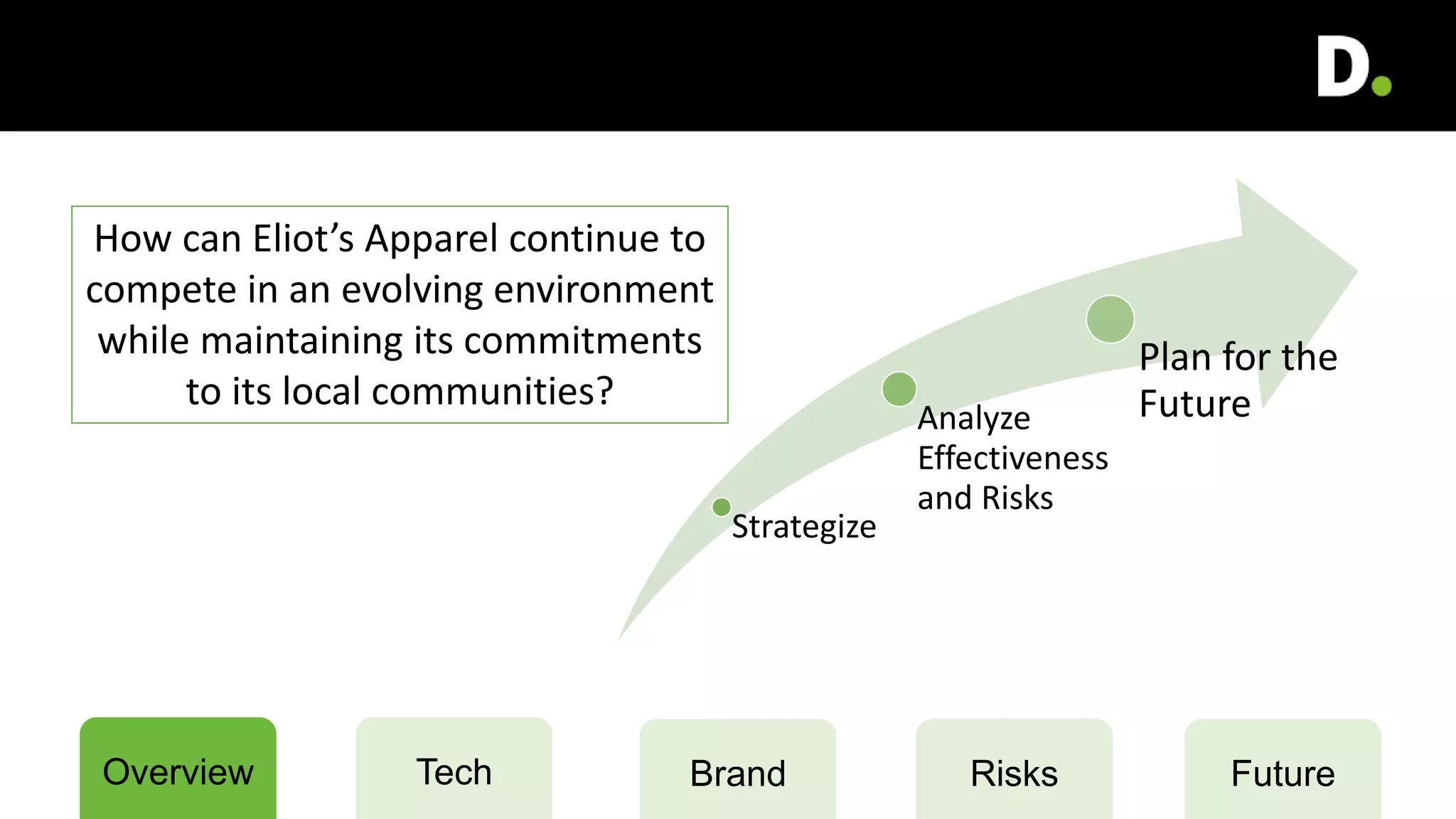 D.

How can Eliot's Apparel continue to compete in an evolving environment while maintaining its commitments to its local communities?

Strategize

Analyze Effectiveness and Risks

Plan for the Future

Overview

Tech

Brand

Risks

Future